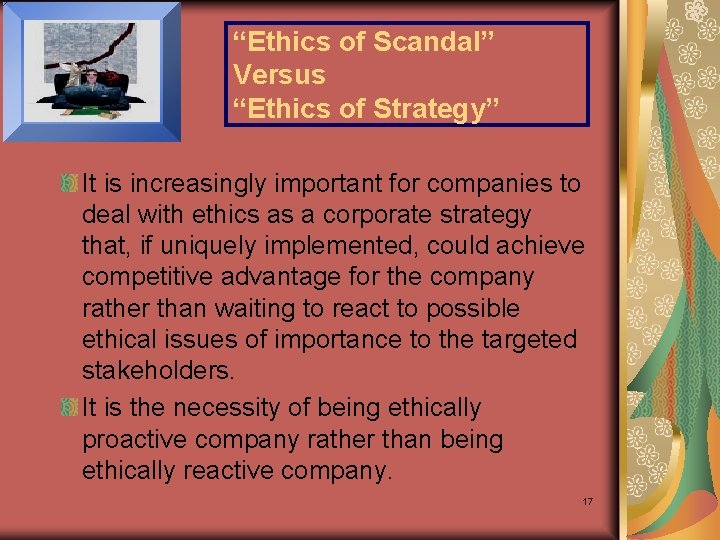 “Ethics of Scandal”
Versus
“Ethics of Strategy”

It is increasingly important for companies to deal with ethics as a corporate strategy that, if uniquely implemented, could achieve competitive advantage for the company rather than waiting to react to possible ethical issues of importance to the targeted stakeholders.

It is the necessity of being ethically proactive company rather than being ethically reactive company.

17